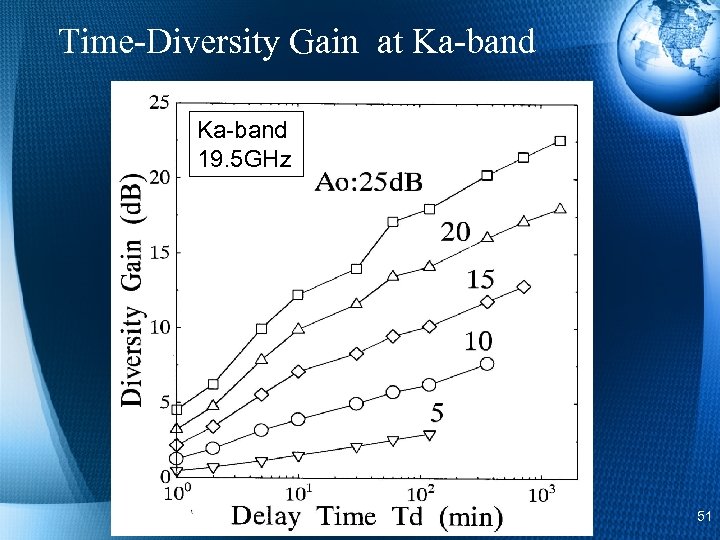 Time-Diversity Gain at Ka-band

Ka-band
19.5GHz

Ao:25dB

20

15

10

5

Diversity Gain (dB)

25
20
15
10
5
0

$10^0$
$10^1$
$10^2$
$10^3$

Delay Time Td (min)

51